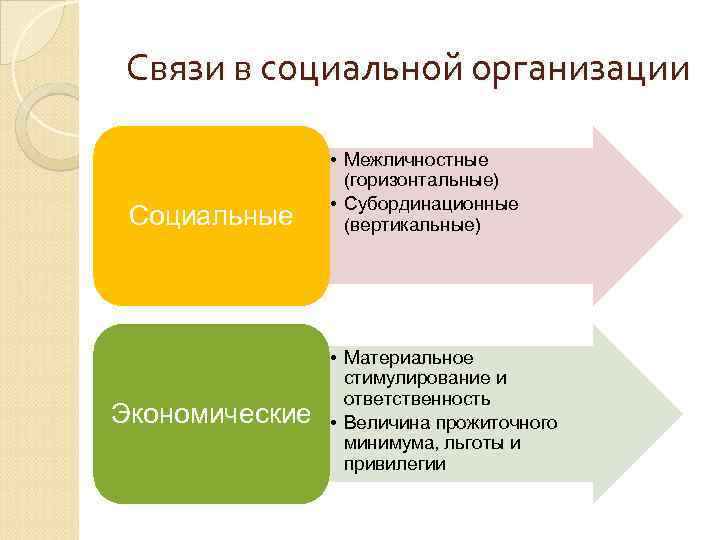 Связи в социальной организации

Социальные

• Межличностные (горизонтальные)
• Субординационные (вертикальные)

Экономические

• Материальное стимулирование и ответственность
• Величина прожиточного минимума, льготы и привилегии